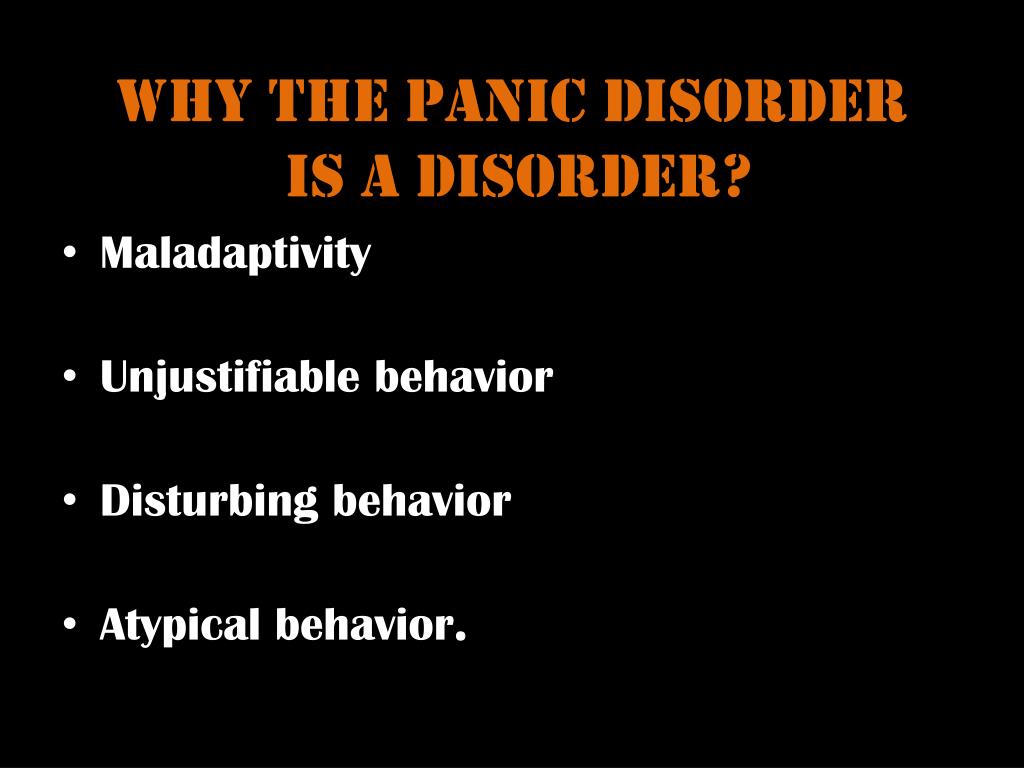 WHY THE PANIC DISORDER IS A DISORDER?

• Maladaptivity

• Unjustifiable behavior

• Disturbing behavior

• Atypical behavior.